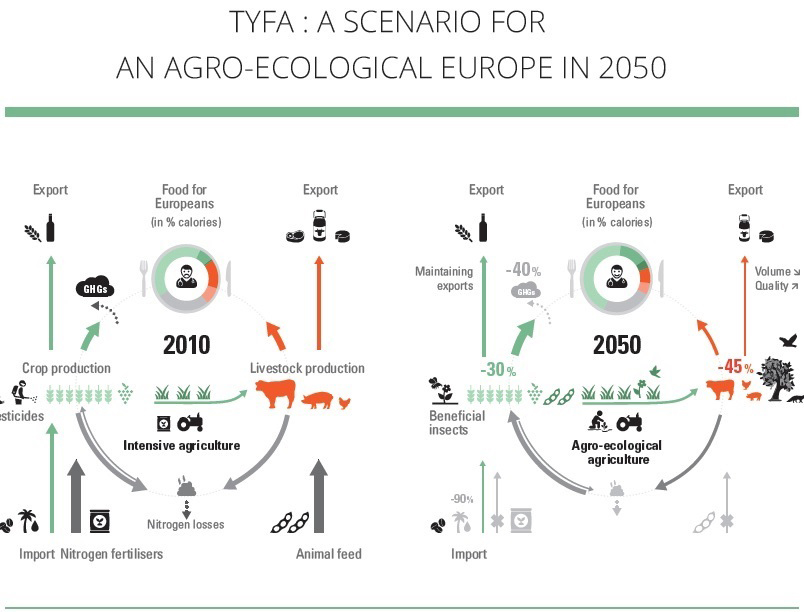 TYFA : A SCENARIO FOR
AN AGRO-ECOLOGICAL EUROPE IN 2050

Export

Food for Europeans (in % calories)

Export

GHGs

2010

Crop production

Livestock production

sticides

Intensive agriculture

Nitrogen losses

Import Nitrogen fertilisers

Animal feed

Export

Food for Europeans (in % calories)

Export

Maintaining exports

-40%

GHGs

Volume ↘
Quality ↗

2050

-30%

-45%

Beneficial insects

Agro-ecological agriculture

-90%

Import